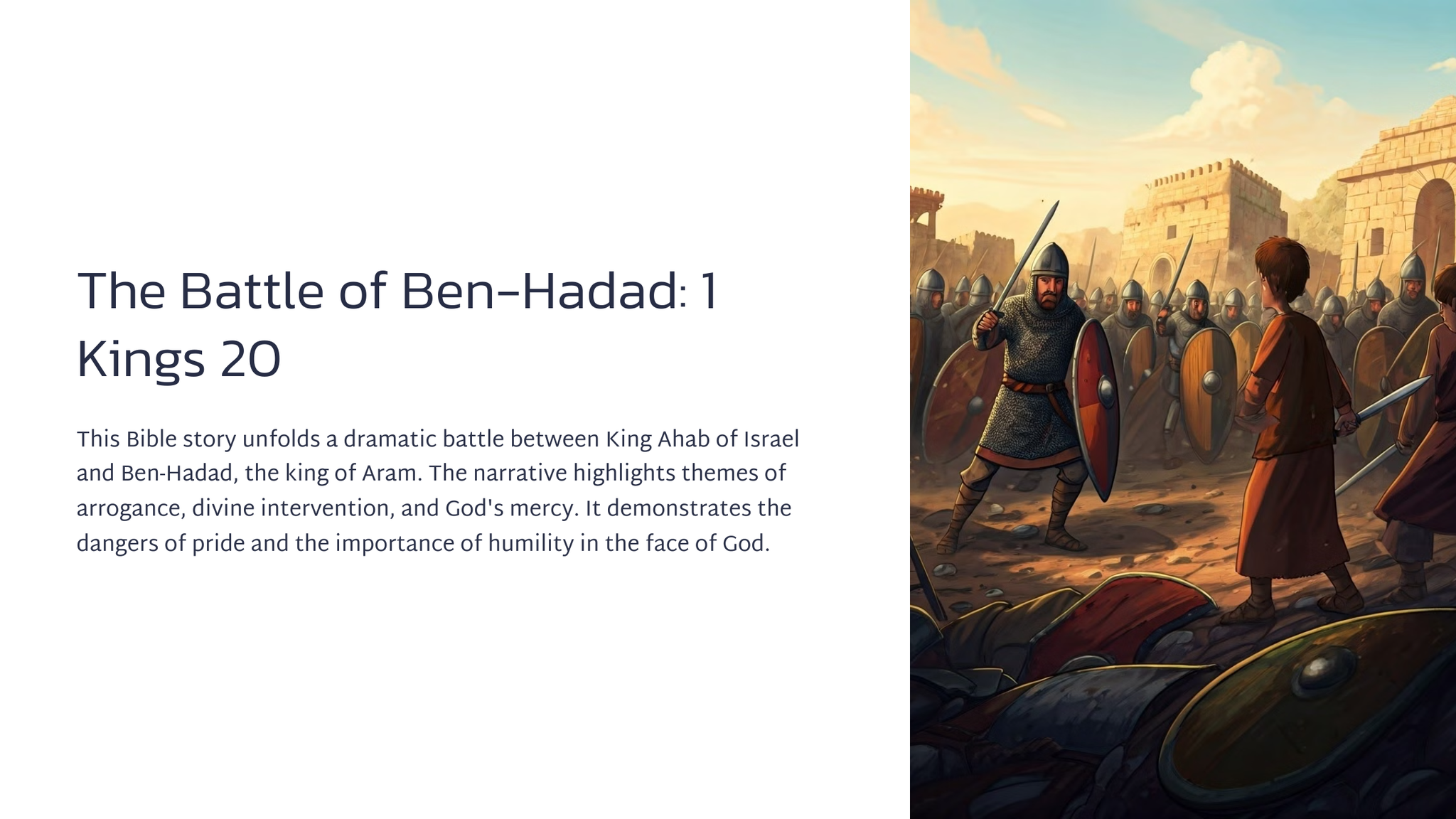 The Battle of Ben-Hadad: 1 Kings 20

This Bible story unfolds a dramatic battle between King Ahab of Israel and Ben-Hadad, the king of Aram. The narrative highlights themes of arrogance, divine intervention, and God's mercy. It demonstrates the dangers of pride and the importance of humility in the face of God.